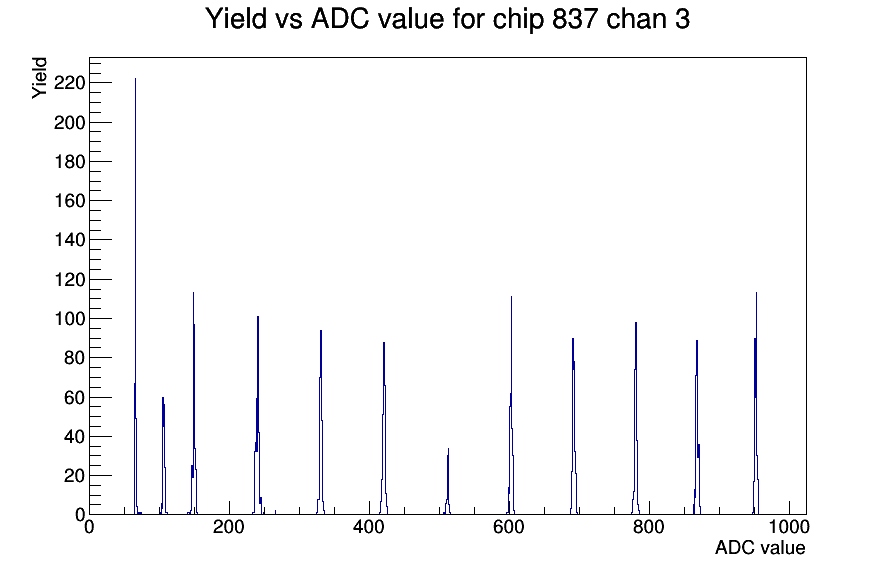 Yield vs ADC value for chip 837 chan 3

Yield

220
200
180
160
140
120
100
80
60
40
20
0

0
200
400
600
800
1000

ADC value